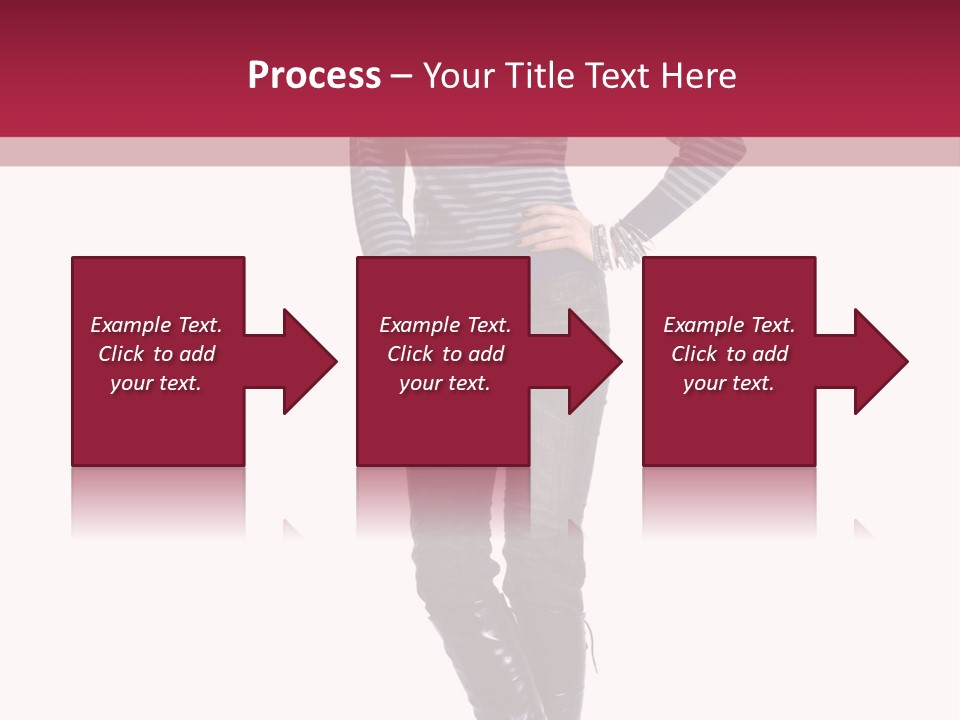 Process – Your Title Text Here

Example Text. Click to add your text.

Example Text. Click to add your text.

Example Text. Click to add your text.